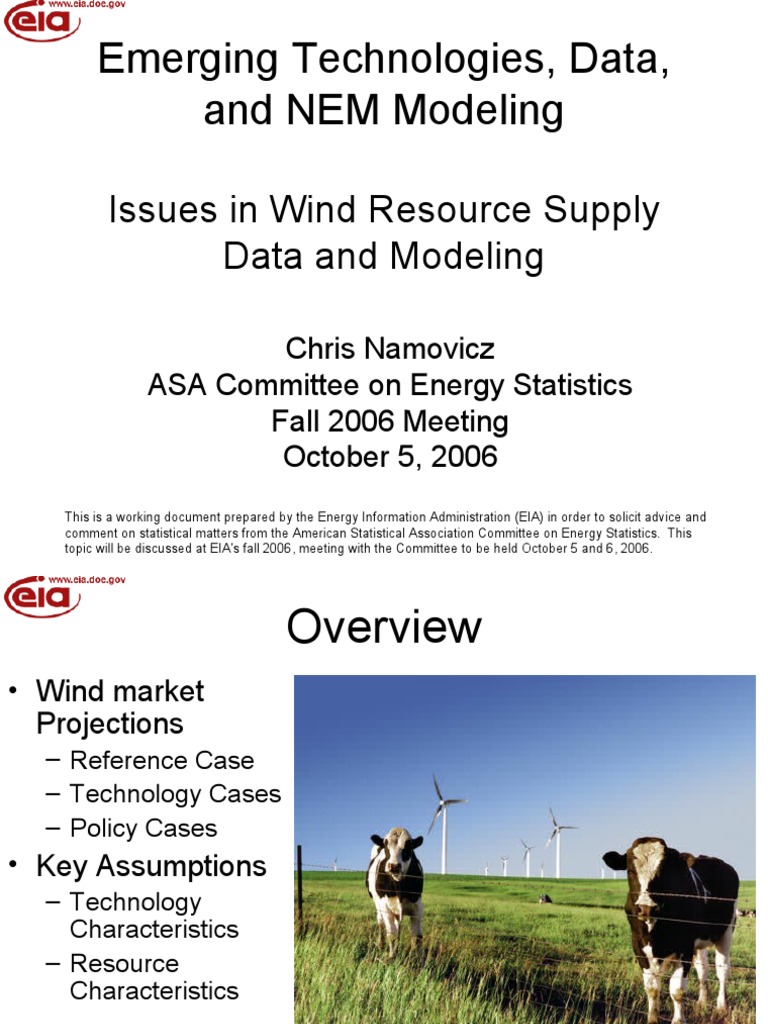 eia www.eia.doe.gov

Emerging Technologies, Data, and NEM Modeling

Issues in Wind Resource Supply Data and Modeling

Chris Namovicz
ASA Committee on Energy Statistics
Fall 2006 Meeting
October 5, 2006

This is a working document prepared by the Energy Information Administration (EIA) in order to solicit advice and comment on statistical matters from the American Statistical Association Committee on Energy Statistics. This topic will be discussed at EIA's fall 2006, meeting with the Committee to be held October 5 and 6, 2006.

eia www.eia.doe.gov

Overview

• Wind market Projections
– Reference Case
– Technology Cases
– Policy Cases
• Key Assumptions
– Technology Characteristics
– Resource Characteristics